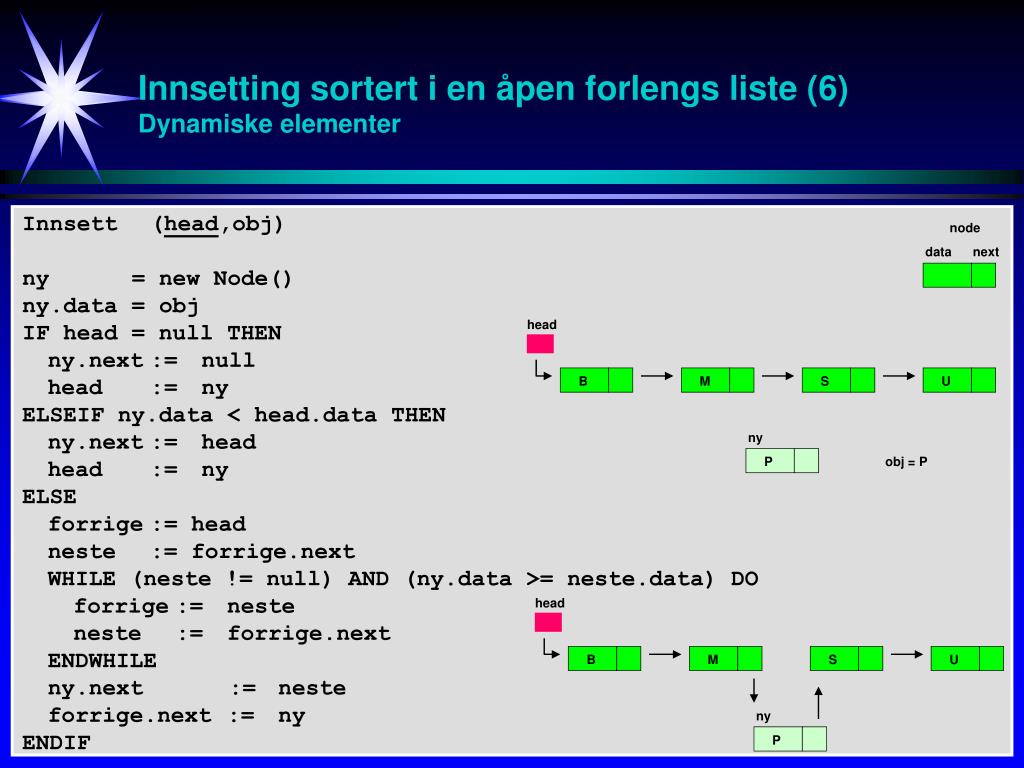 Innsetting sortert i en åpen forlengs liste (6)
Dynamiske elementer

Innsett (head,obj)

ny = new Node()
ny.data = obj
IF head = null THEN
ny.next := null
head := ny
ELSEIF ny.data < head.data THEN
ny.next := head
head := ny
ELSE
forrige := head
neste := forrige.next
WHILE (neste != null) AND (ny.data >= neste.data) DO
forrige := neste
neste := forrige.next
ENDWHILE
ny.next := neste
forrige.next := ny
ENDIF

node
data next

head
B
M
S
U

ny
P
obj = P

head
B
M
S
U
ny
P